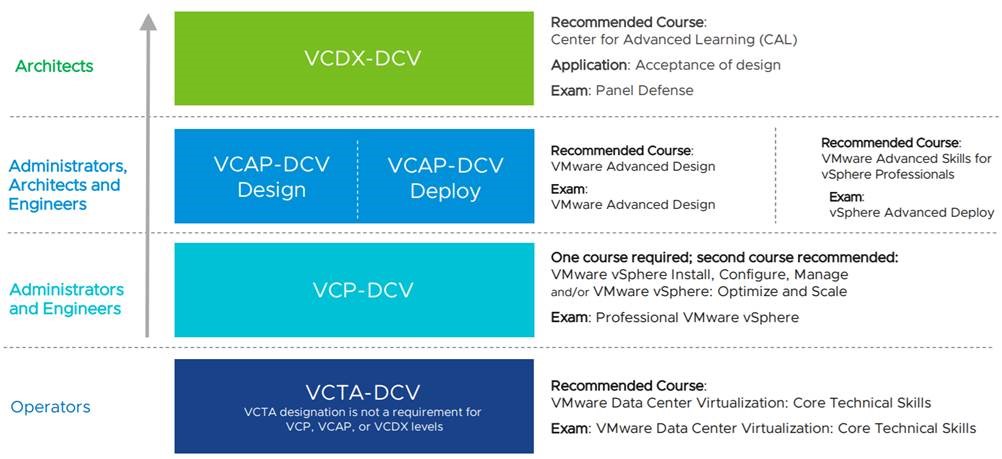 Architects

VCDX-DCV

Recommended Course:
Center for Advanced Learning (CAL)

Application: Acceptance of design

Exam: Panel Defense

Administrators, Architects and Engineers

VCAP-DCV Design

VCAP-DCV Deploy

Recommended Course:
VMware Advanced Design

Exam:
VMware Advanced Design

Recommended Course:
VMware Advanced Skills for vSphere Professionals

Exam:
vSphere Advanced Deploy

Administrators and Engineers

VCP-DCV

One course required; second course recommended:
VMware vSphere Install, Configure, Manage and/or VMware vSphere: Optimize and Scale

Exam: Professional VMware vSphere

Operators

VCTA-DCV
VCTA designation is not a requirement for VCP, VCAP, or VCDX levels

Recommended Course:
VMware Data Center Virtualization: Core Technical Skills

Exam: VMware Data Center Virtualization: Core Technical Skills